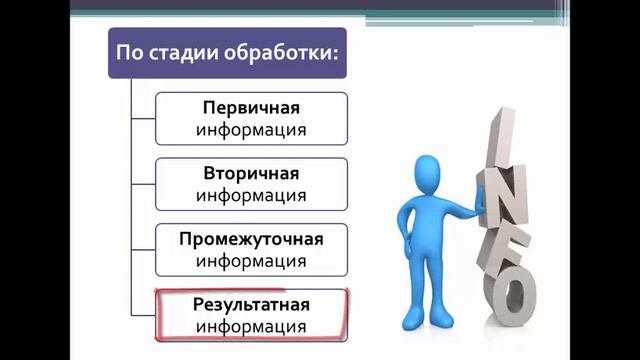 По стадии обработки:

Первичная информация

Вторичная информация

Промежуточная информация

Результатная информация

INFO